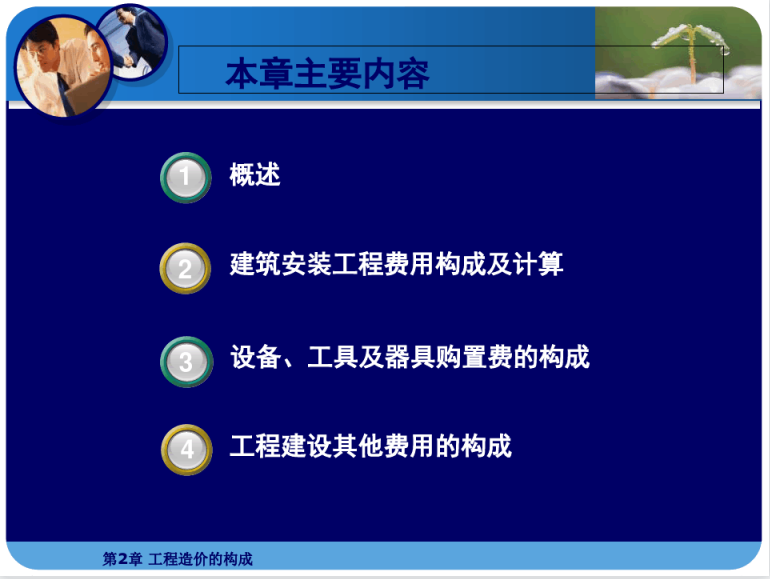 本章主要内容

1 概述

2 建筑安装工程费用构成及计算

3 设备、工具及器具购置费的构成

4 工程建设其他费用的构成

第2章 工程造价的构成